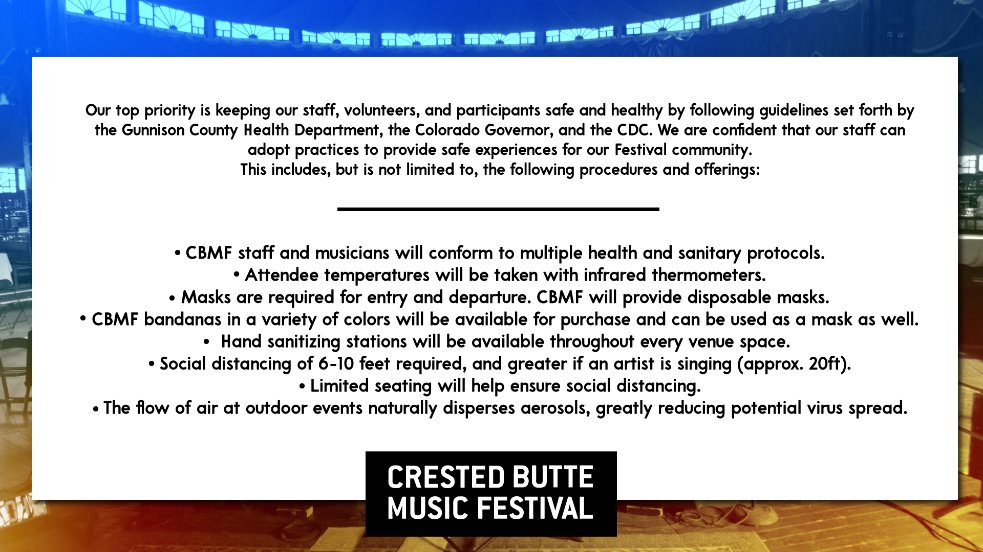 Our top priority is keeping our staff, volunteers, and participants safe and healthy by following guidelines set forth by the Gunnison County Health Department, the Colorado Governor, and the CDC. We are confident that our staff can adopt practices to provide safe experiences for our Festival community.
This includes, but is not limited to, the following procedures and offerings:

• CBMF staff and musicians will conform to multiple health and sanitary protocols.
• Attendee temperatures will be taken with infrared thermometers.
• Masks are required for entry and departure. CBMF will provide disposable masks.
• CBMF bandanas in a variety of colors will be available for purchase and can be used as a mask as well.
• Hand sanitizing stations will be available throughout every venue space.
• Social distancing of 6-10 feet required, and greater if an artist is singing (approx. 20ft).
• Limited seating will help ensure social distancing.
• The flow of air at outdoor events naturally disperses aerosols, greatly reducing potential virus spread.

CRESTED BUTTE MUSIC FESTIVAL